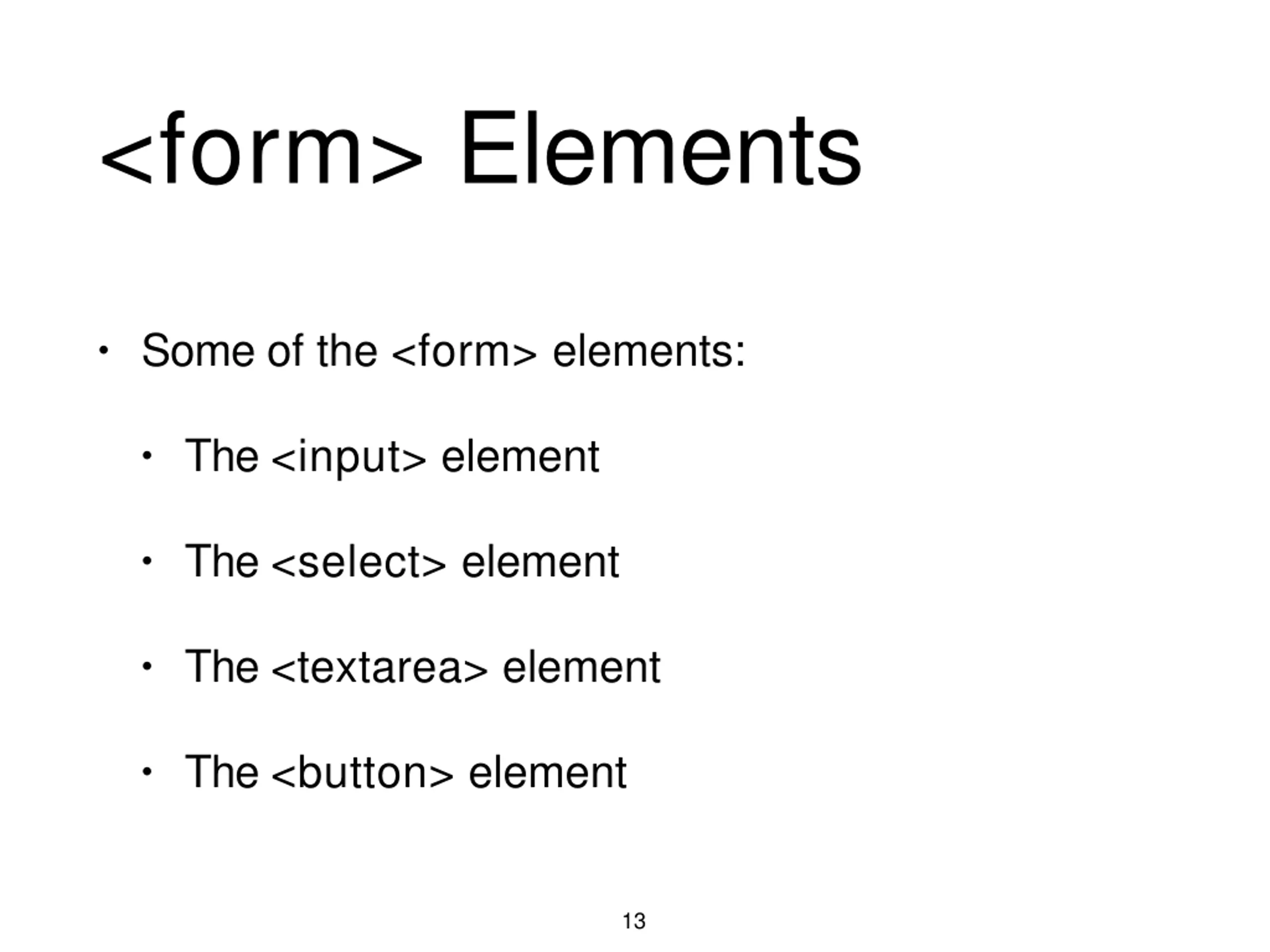 <form> Elements

• Some of the <form> elements:

• The <input> element

• The <select> element

• The <textarea> element

• The <button> element

13